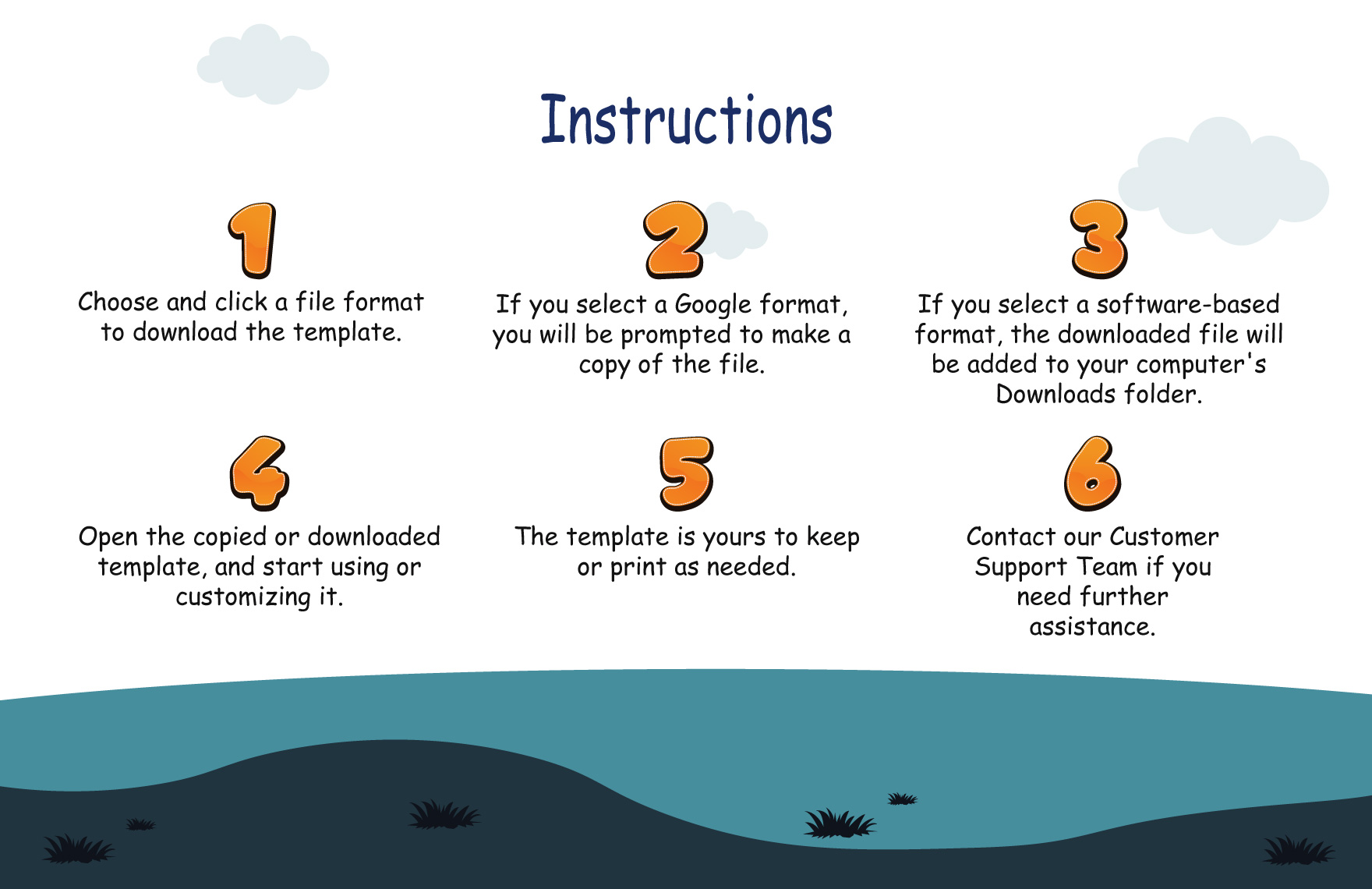 Instructions

1

Choose and click a file format to download the template.

2

If you select a Google format, you will be prompted to make a copy of the file.

3

If you select a software-based format, the downloaded file will be added to your computer's Downloads folder.

4

Open the copied or downloaded template, and start using or customizing it.

5

The template is yours to keep or print as needed.

6

Contact our Customer Support Team if you need further assistance.